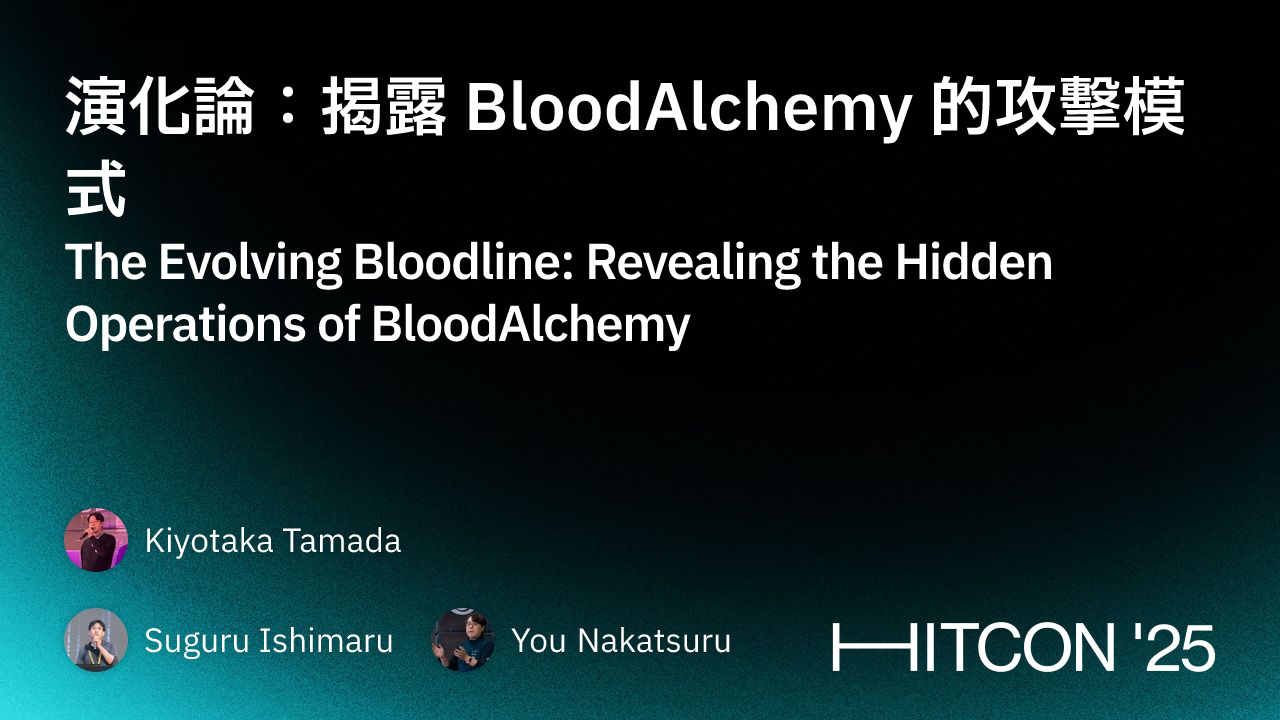 演化論：揭露 BloodAlchemy 的攻擊模式

The Evolving Bloodline: Revealing the Hidden Operations of BloodAlchemy

Kiyotaka Tamada

Suguru Ishimaru

You Nakatsuru

HITCON '25